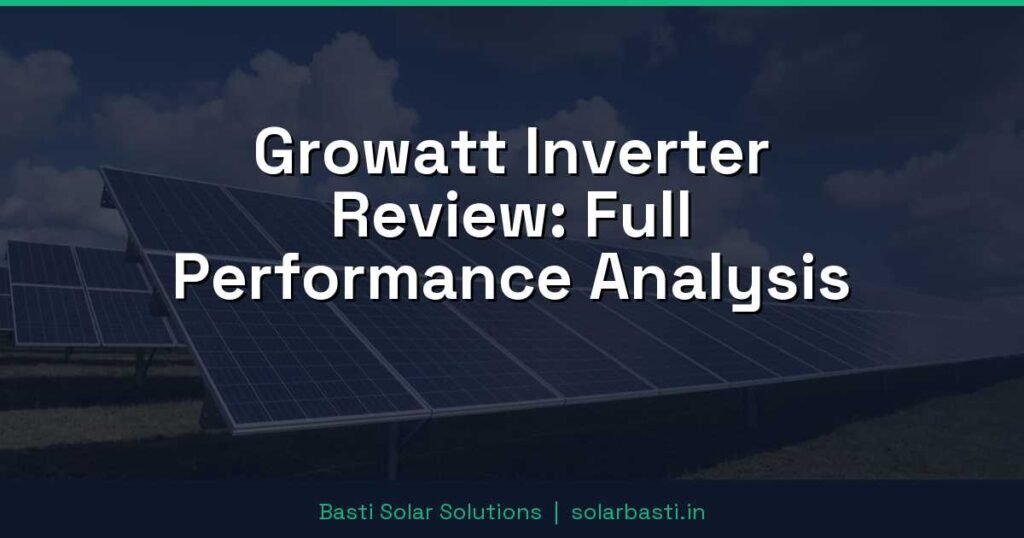 Growatt Inverter Review: Full Performance Analysis

Basti Solar Solutions | solarbasti.in